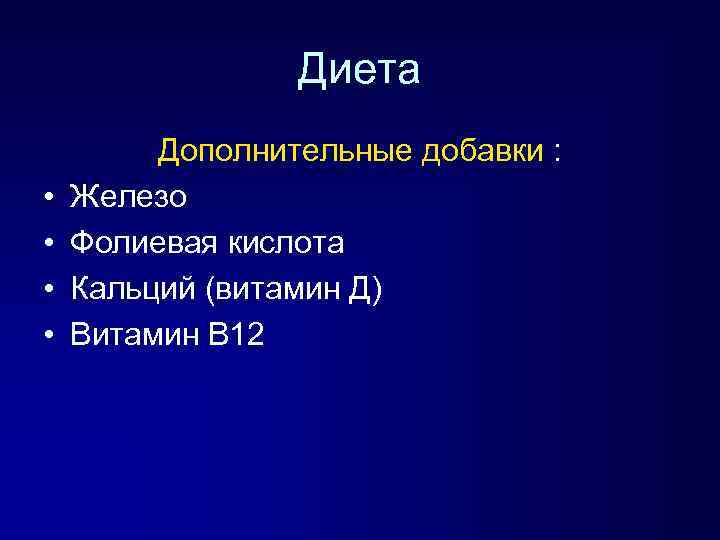 Диета

Дополнительные добавки :

• Железо
• Фолиевая кислота
• Кальций (витамин Д)
• Витамин В12